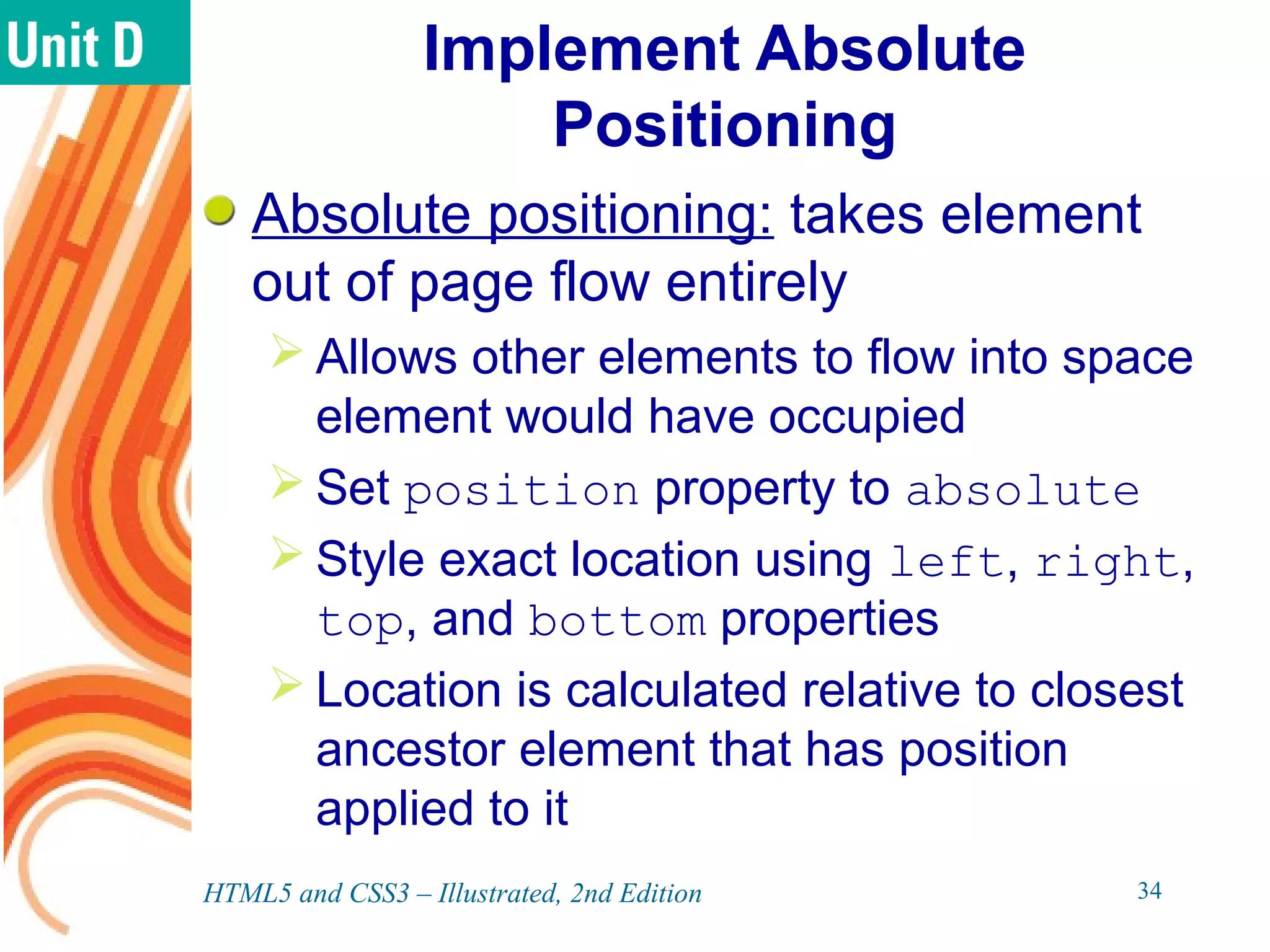 Unit D

Implement Absolute Positioning

Absolute positioning: takes element out of page flow entirely

Allows other elements to flow into space element would have occupied

Set position property to absolute

Style exact location using left, right, top, and bottom properties

Location is calculated relative to closest ancestor element that has position applied to it

HTML5 and CSS3 – Illustrated, 2nd Edition

34